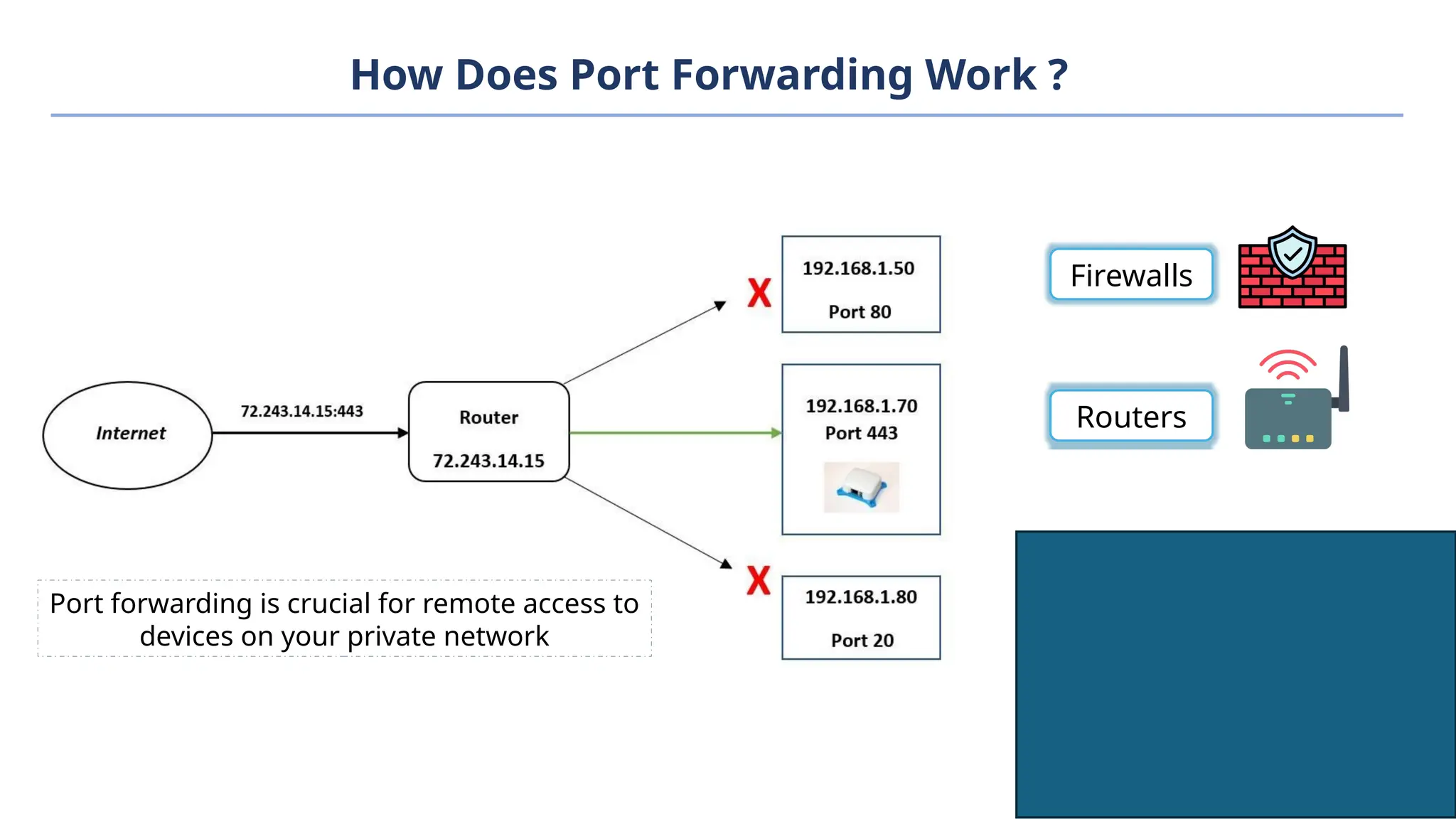 How Does Port Forwarding Work ?

Internet

72.243.14.15:443

Router

72.243.14.15

X

192.168.1.50

Port 80

192.168.1.70

Port 443

X

192.168.1.80

Port 20

Firewalls

Routers

Port forwarding is crucial for remote access to devices on your private network